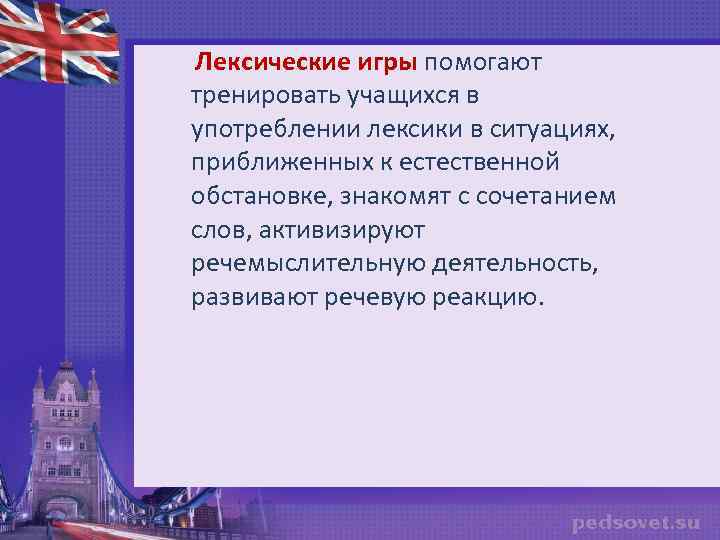 Лексические игры помогают тренировать учащихся в употреблении лексики в ситуациях, приближенных к естественной обстановке, знакомят с сочетанием слов, активизируют речемыслительную деятельность, развивают речевую реакцию.

pedsovet.su